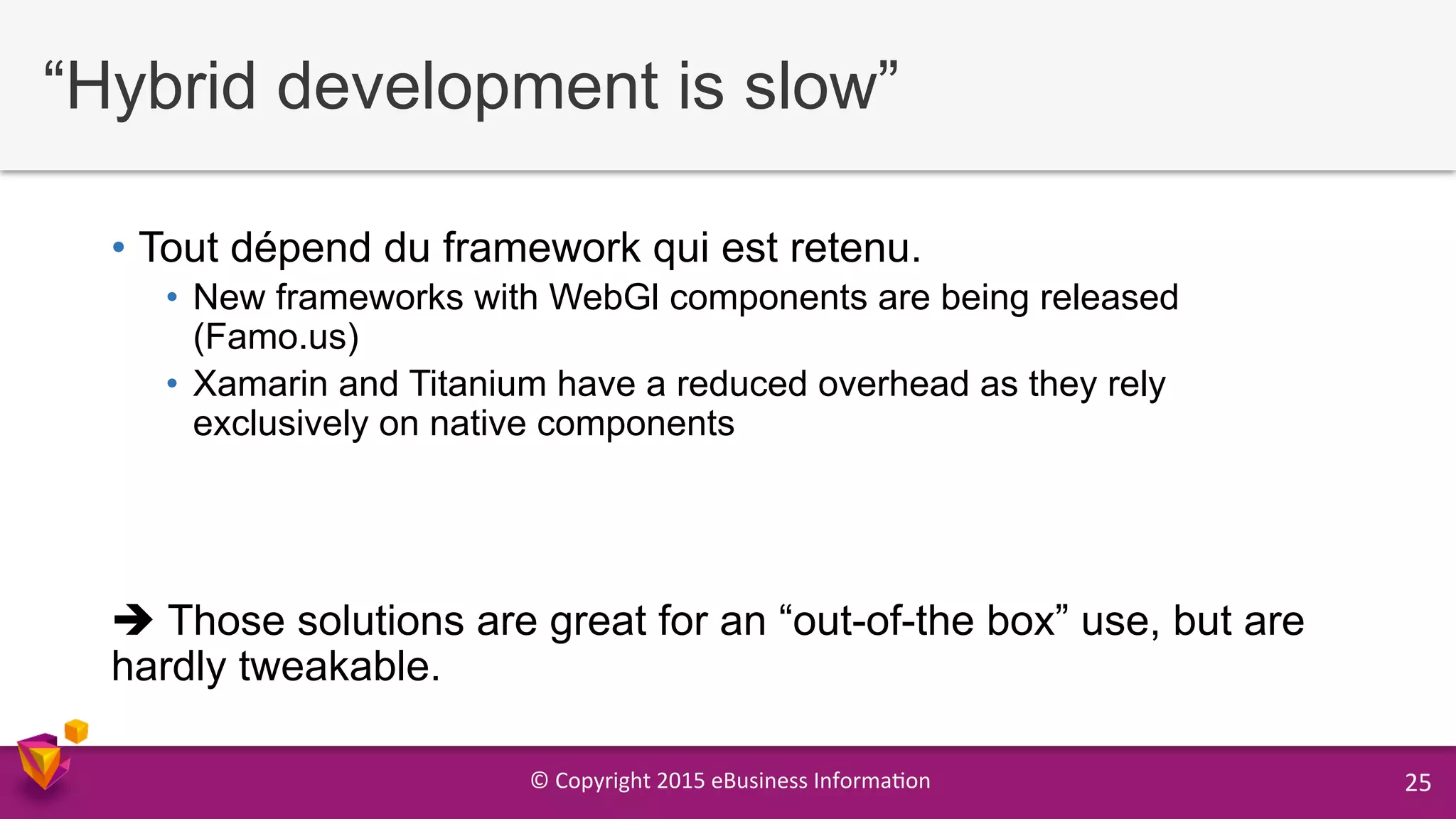 “Hybrid development is slow”

• Tout dépend du framework qui est retenu.
  • New frameworks with WebGl components are being released (Famo.us)
  • Xamarin and Titanium have a reduced overhead as they rely exclusively on native components

➔ Those solutions are great for an “out-of-the box” use, but are hardly tweakable.

© Copyright 2015 eBusiness Information

25